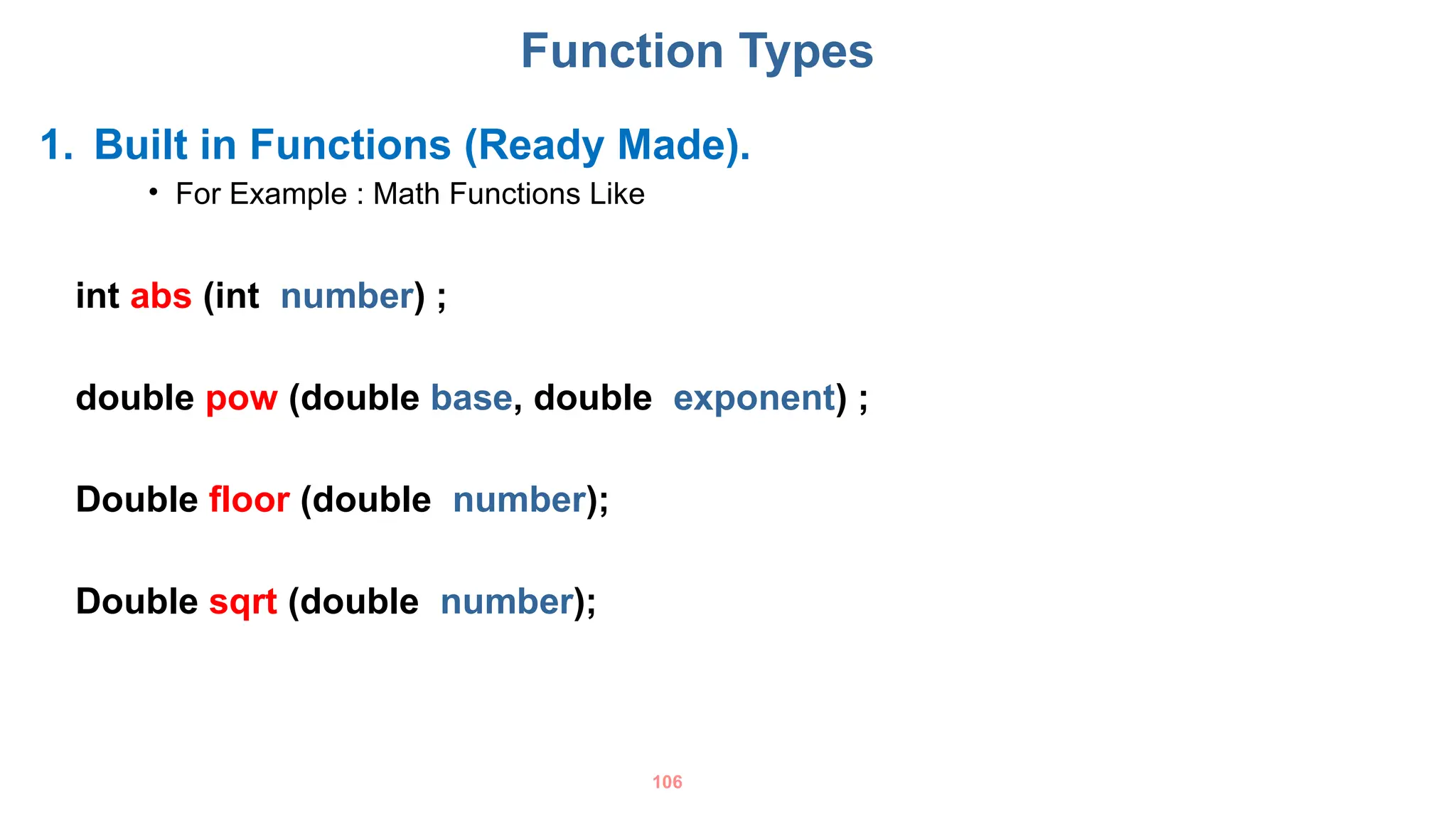 Function Types

1. Built in Functions (Ready Made).

• For Example : Math Functions Like

int abs (int number) ;

double pow (double base, double exponent) ;

Double floor (double number);

Double sqrt (double number);

106